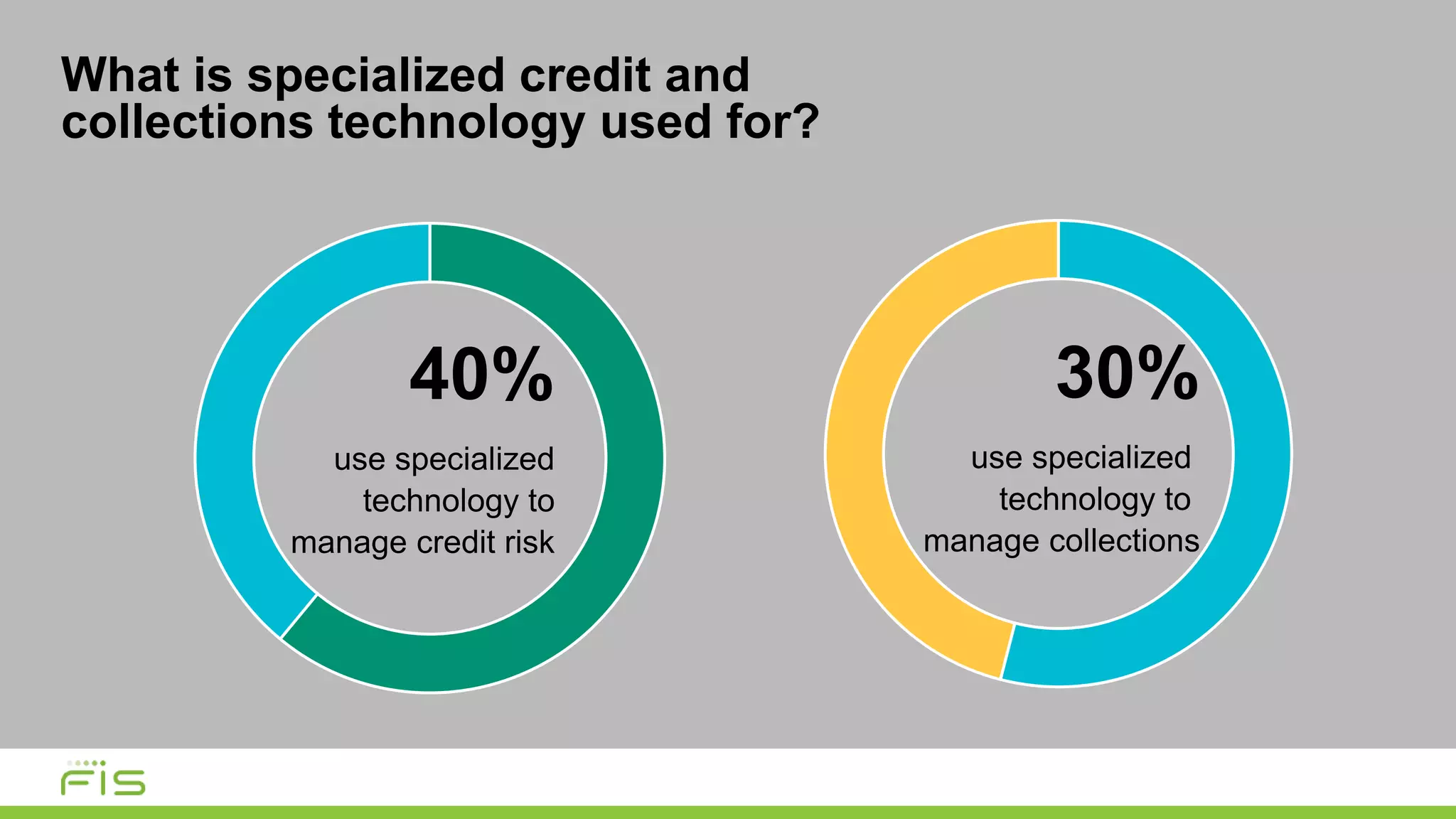 What is specialized credit and collections technology used for?

40%

use specialized technology to manage credit risk

30%

use specialized technology to manage collections

FIS